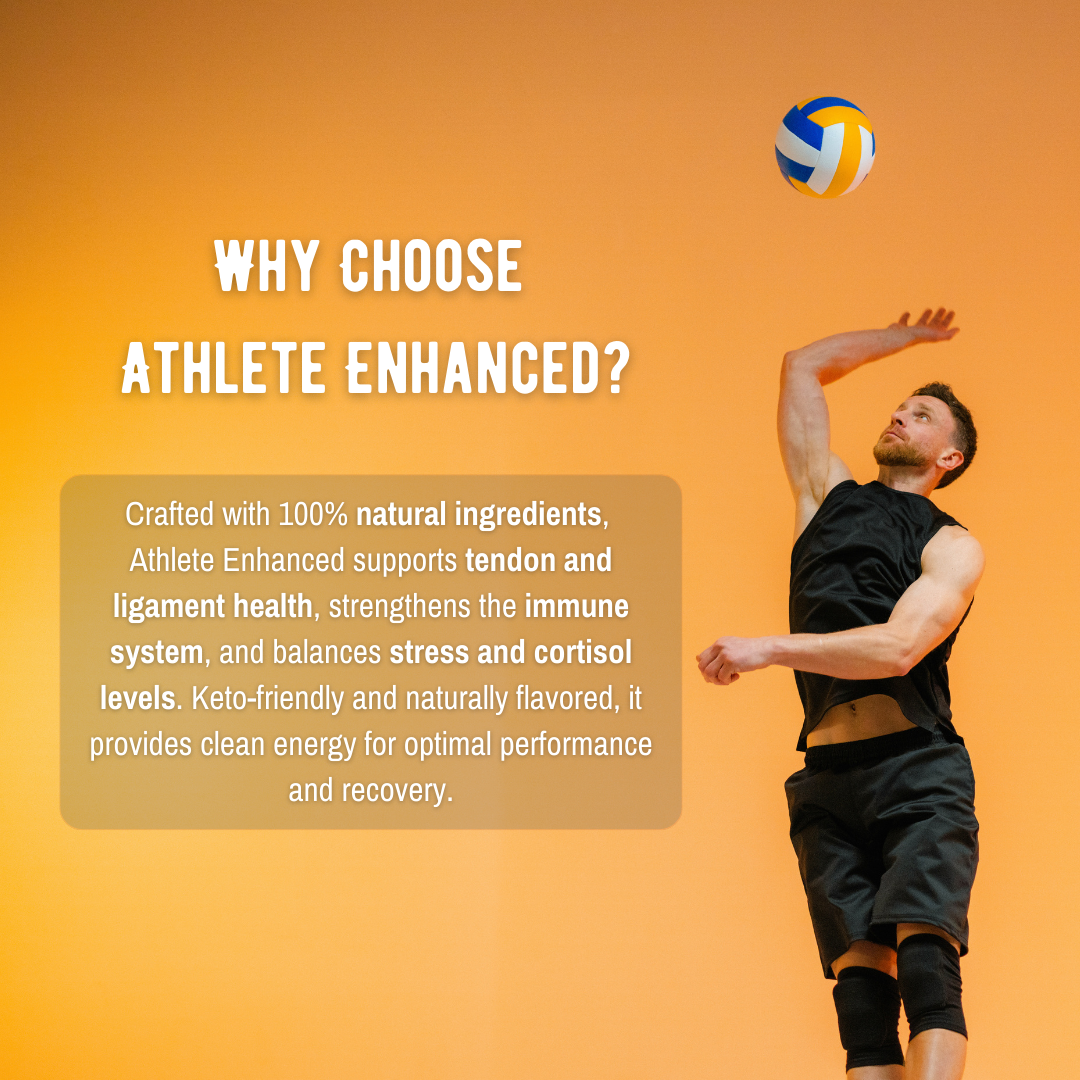 WHY CHOOSE ATHLETE ENHANCED?

Crafted with 100% natural ingredients, Athlete Enhanced supports tendon and ligament health, strengthens the immune system, and balances stress and cortisol levels. Keto-friendly and naturally flavored, it provides clean energy for optimal performance and recovery.